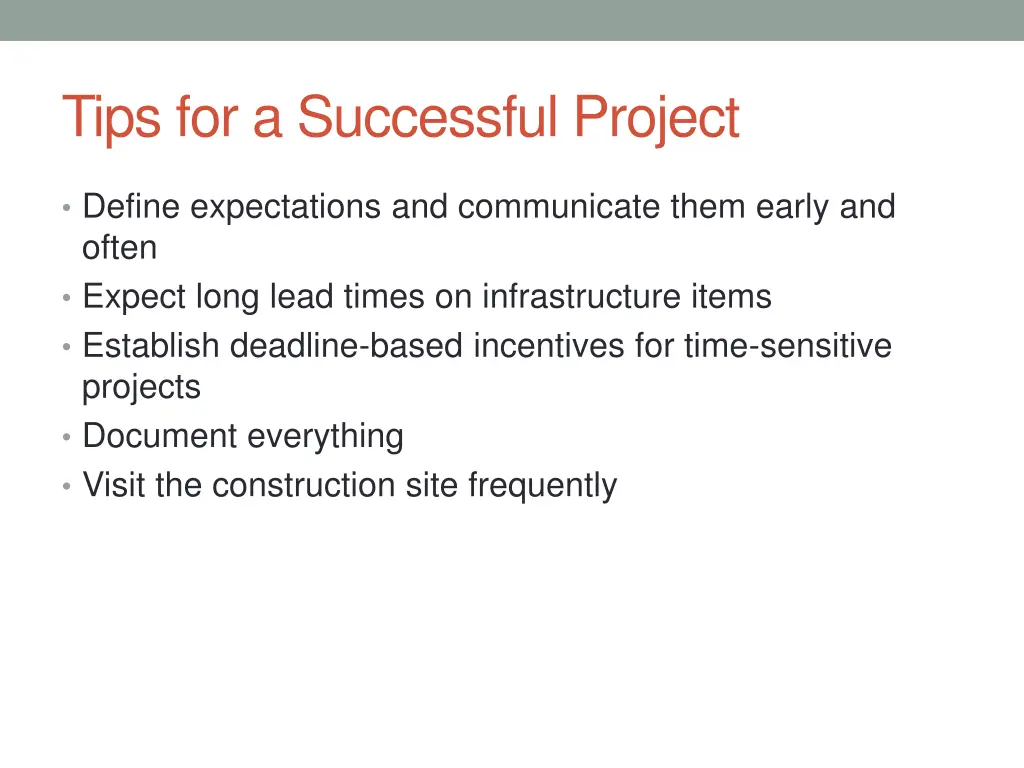 Tips for a Successful Project

• Define expectations and communicate them early and often
• Expect long lead times on infrastructure items
• Establish deadline-based incentives for time-sensitive projects
• Document everything
• Visit the construction site frequently